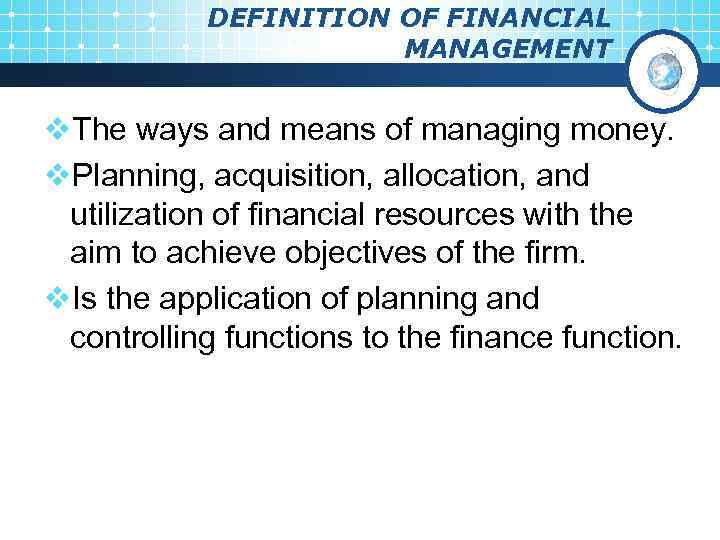 DEFINITION OF FINANCIAL MANAGEMENT

❖The ways and means of managing money.

❖Planning, acquisition, allocation, and utilization of financial resources with the aim to achieve objectives of the firm.

❖Is the application of planning and controlling functions to the finance function.